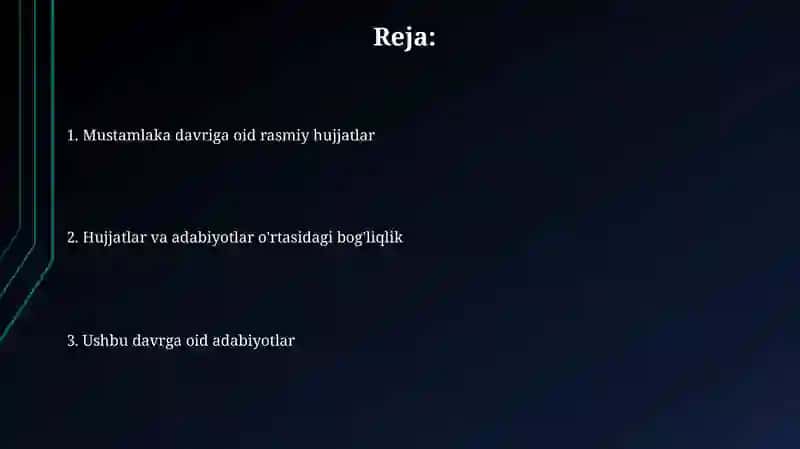 Reja:

1. Mustamlaka davriga oid rasmiy hujjatlar

2. Hujjatlar va adabiyotlar o'rtasidagi bog'liqlik

3. Ushbu davrga oid adabiyotlar